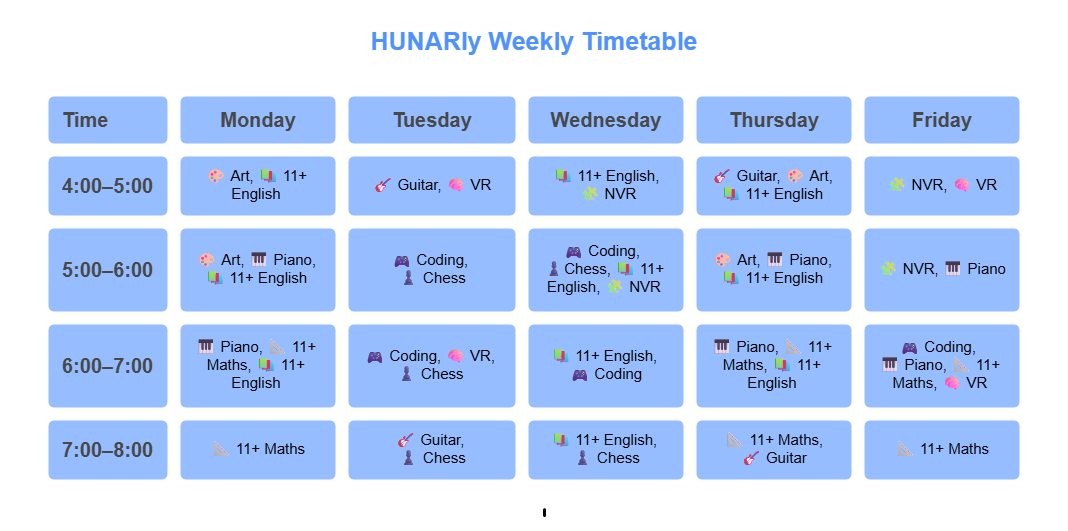 HUNARly Weekly Timetable

| Time | Monday | Tuesday | Wednesday | Thursday | Friday |
|---|---|---|---|---|---|
| 4:00–5:00 | 🎨 Art, 📚 11+ English | 🎸 Guitar, 🧠 VR | 📚 11+ English, 🧩 NVR | 🎸 Guitar, 🎨 Art, 📚 11+ English | 🧩 NVR, 🧠 VR |
| 5:00–6:00 | 🎨 Art, 🎹 Piano, 📚 11+ English | 🎮 Coding, ♟ Chess | 🎮 Coding, ♟ Chess, 📚 11+ English, 🧩 NVR | 🎨 Art, 🎹 Piano, 📚 11+ English | 🧩 NVR, 🎹 Piano |
| 6:00–7:00 | 🎹 Piano, 📐 11+ Maths, 📚 11+ English | 🎮 Coding, 🧠 VR, ♟ Chess | 📚 11+ English, 🎮 Coding | 🎹 Piano, 📐 11+ Maths, 📚 11+ English | 🎮 Coding, 🎹 Piano, 📐 11+ Maths, 🧠 VR |
| 7:00–8:00 | 📐 11+ Maths | 🎸 Guitar, ♟ Chess | 📚 11+ English, ♟ Chess | 📐 11+ Maths, 🎸 Guitar | 📐 11+ Maths |